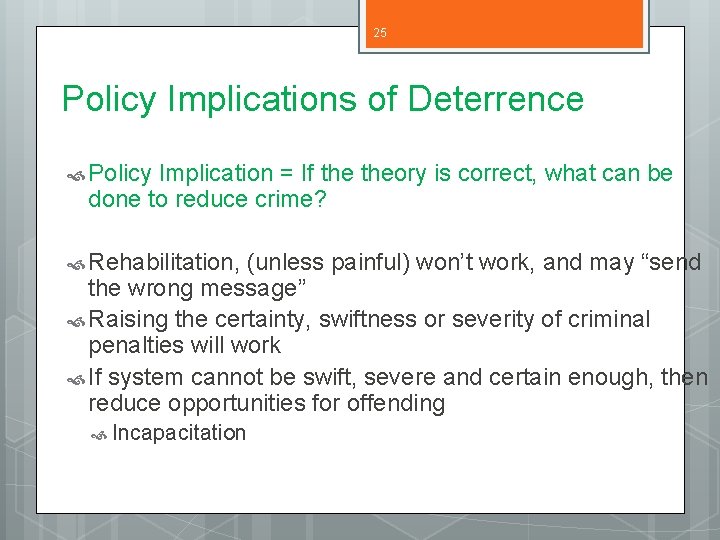 25

Policy Implications of Deterrence

Policy Implication = If the theory is correct, what can be done to reduce crime?

Rehabilitation, (unless painful) won't work, and may "send the wrong message"

Raising the certainty, swiftness or severity of criminal penalties will work

If system cannot be swift, severe and certain enough, then reduce opportunities for offending

Incapacitation